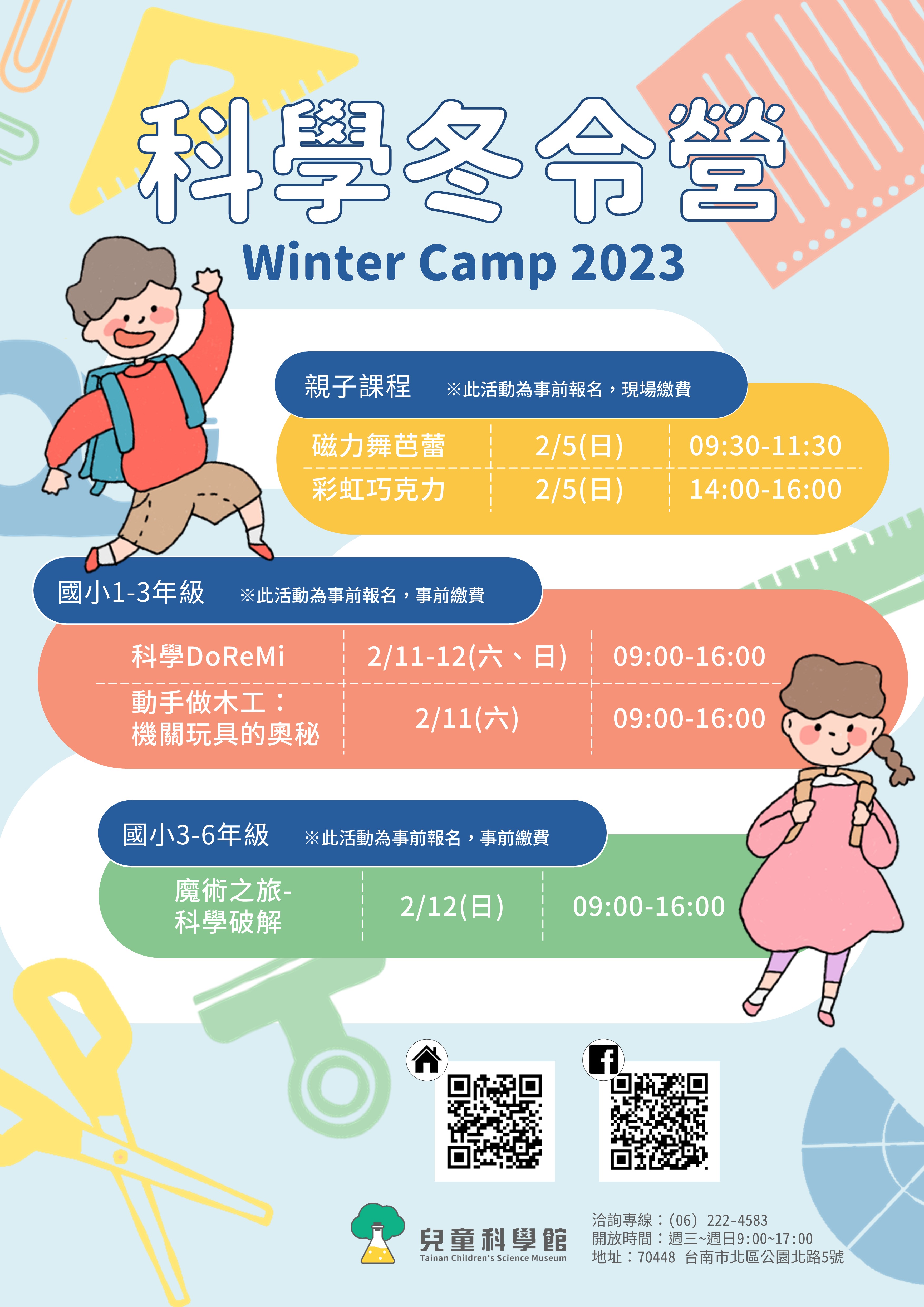 科學冬令營
Winter Camp 2023

親子課程 ※此活動為事前報名，現場繳費

| 磁力舞芭蕾 | 2/5(日) | 09:30-11:30 |
|---|---|---|
| 彩虹巧克力 | 2/5(日) | 14:00-16:00 |

國小1-3年級 ※此活動為事前報名，事前繳費

| 科學DoReMi | 2/11-12(六、日) | 09:00-16:00 |
|---|---|---|
| 動手做木工：機關玩具的奧秘 | 2/11(六) | 09:00-16:00 |

國小3-6年級 ※此活動為事前報名，事前繳費

| 魔術之旅-科學破解 | 2/12(日) | 09:00-16:00 |
|---|---|---|

兒童科學館
Tainan Children's Science Museum

洽詢專線：(06) 222-4583
開放時間：週三~週日9:00~17:00
地址：70448 台南市北區公園北路5號